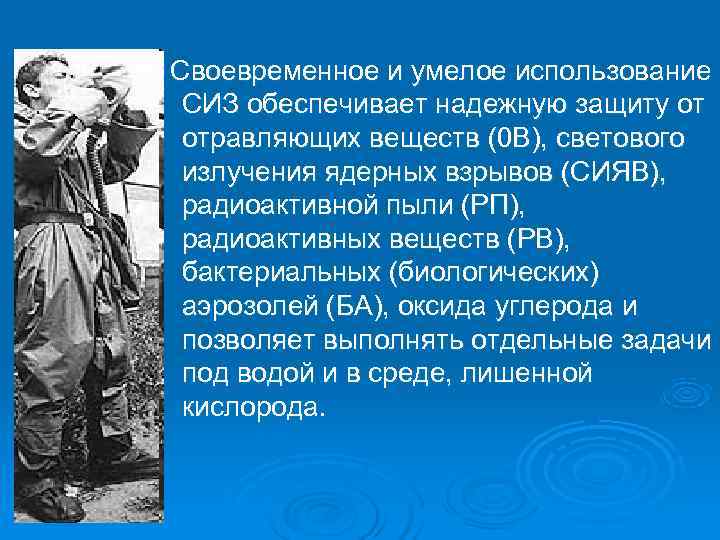 Своевременное и умелое использование СИЗ обеспечивает надежную защиту от отравляющих веществ (0В), светового излучения ядерных взрывов (СИЯВ), радиоактивной пыли (РП), радиоактивных веществ (РВ), бактериальных (биологических) аэрозолей (БА), оксида углерода и позволяет выполнять отдельные задачи под водой и в среде, лишенной кислорода.